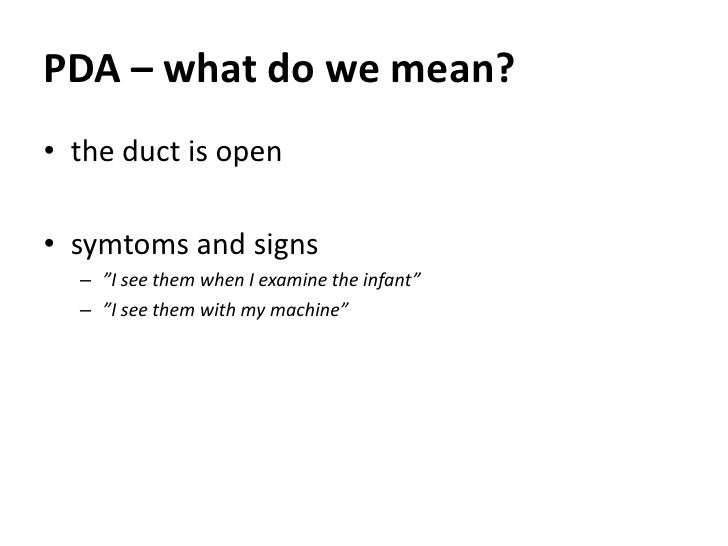 PDA – what do we mean?

• the duct is open

• symtoms and signs
– ”I see them when I examine the infant”
– ”I see them with my machine”